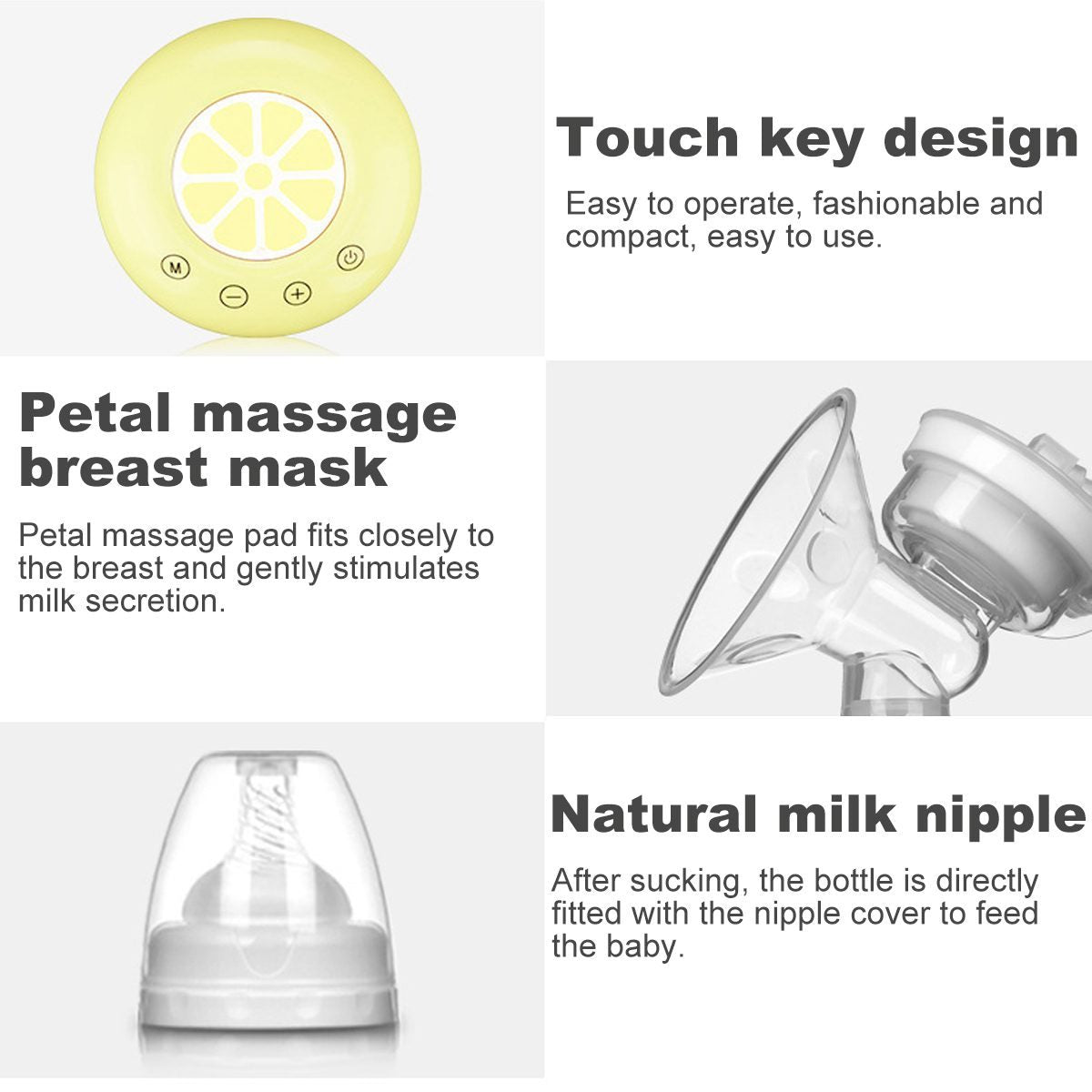 M

Touch key design

Easy to operate, fashionable and compact, easy to use.

Petal massage breast mask

Petal massage pad fits closely to the breast and gently stimulates milk secretion.

Natural milk nipple

After sucking, the bottle is directly fitted with the nipple cover to feed the baby.